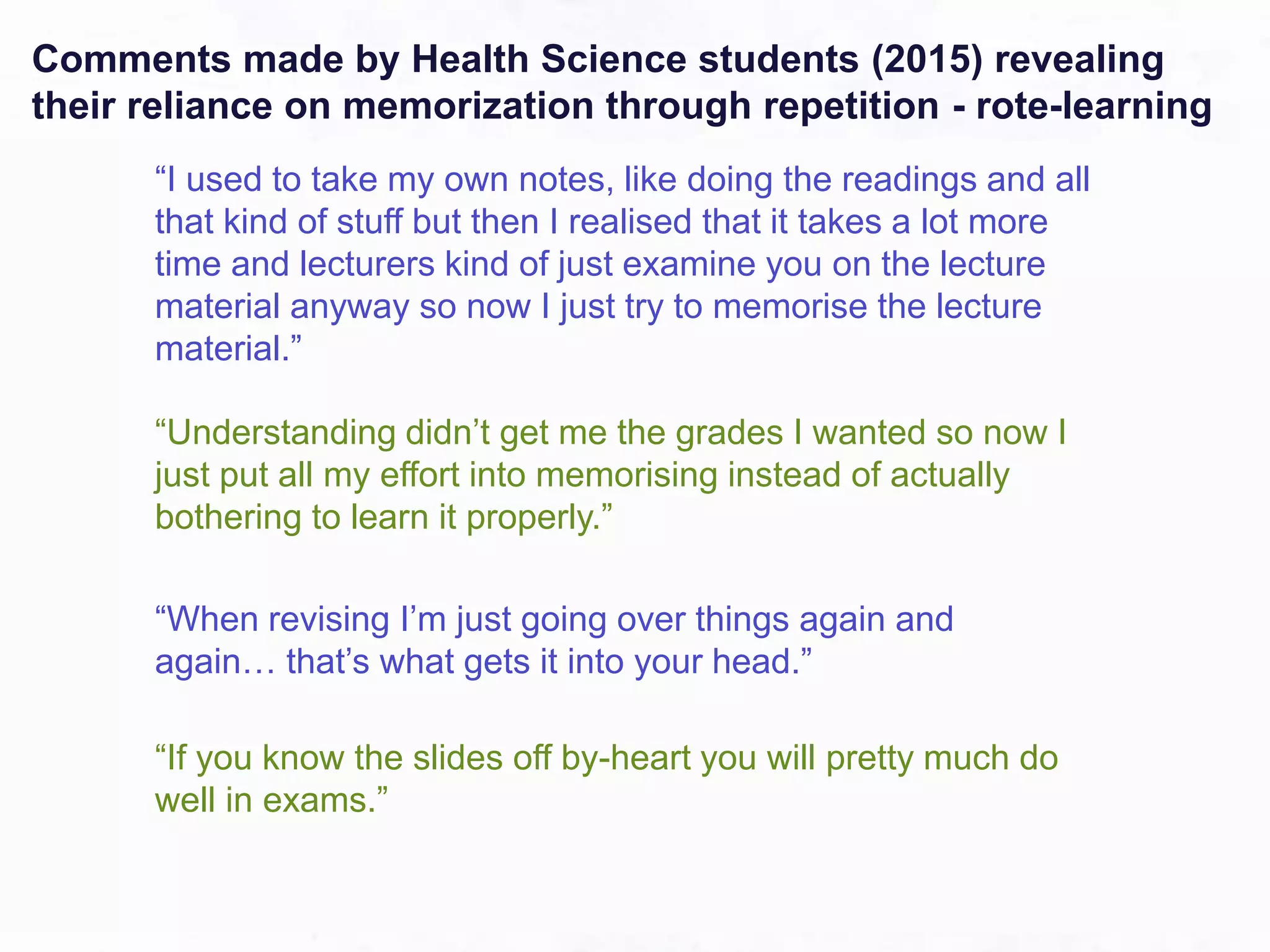 Comments made by Health Science students (2015) revealing their reliance on memorization through repetition - rote-learning

“I used to take my own notes, like doing the readings and all that kind of stuff but then I realised that it takes a lot more time and lecturers kind of just examine you on the lecture material anyway so now I just try to memorise the lecture material.”

“Understanding didn’t get me the grades I wanted so now I just put all my effort into memorising instead of actually bothering to learn it properly.”

“When revising I’m just going over things again and again… that’s what gets it into your head.”

“If you know the slides off by-heart you will pretty much do well in exams.”